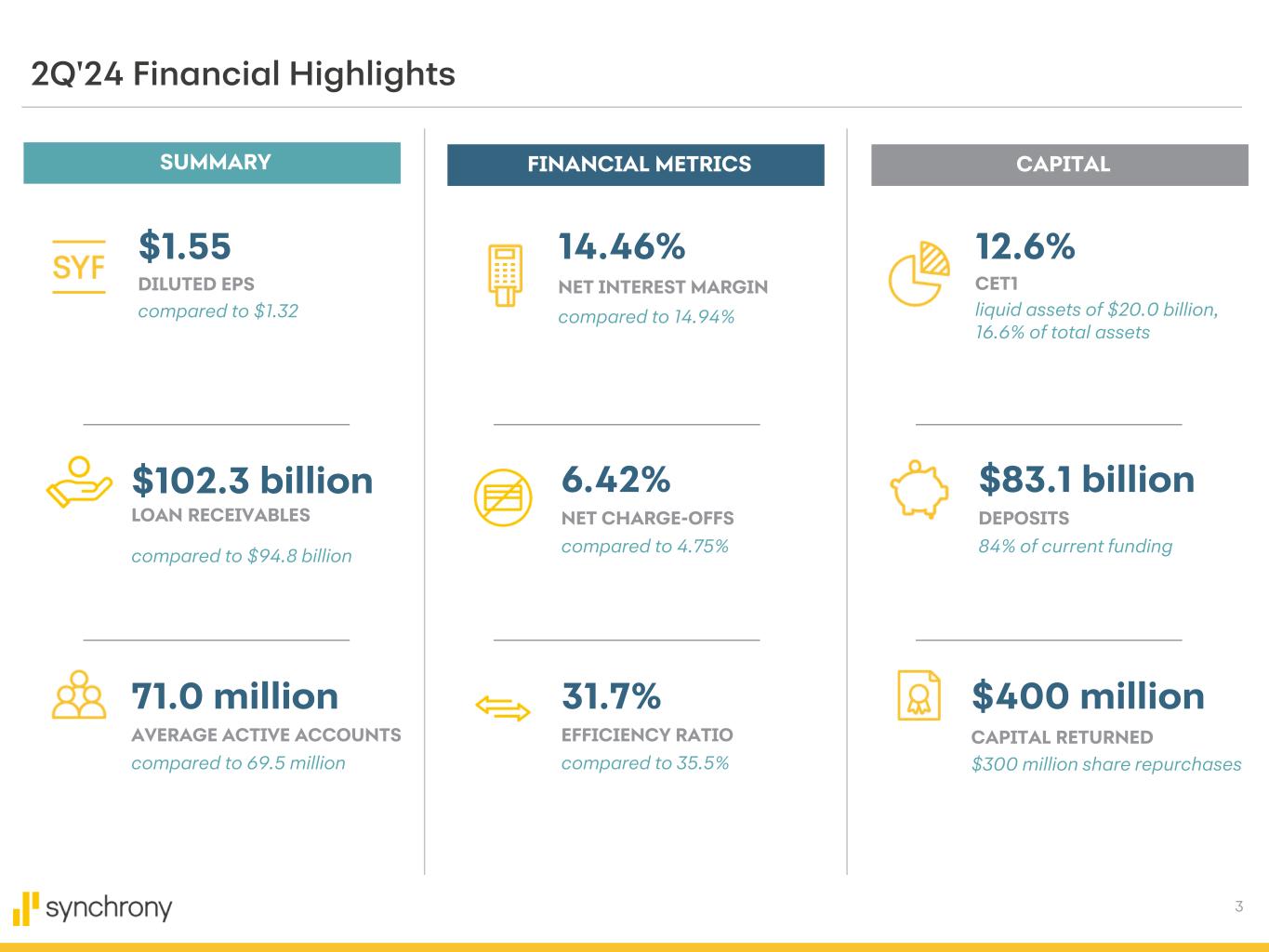 2Q'24 Financial Highlights

SUMMARY

SYF

$1.55
DILUTED EPS
compared to $1.32

$102.3 billion
LOAN RECEIVABLES
compared to $94.8 billion

71.0 million
AVERAGE ACTIVE ACCOUNTS
compared to 69.5 million

FINANCIAL METRICS

14.46%
NET INTEREST MARGIN
compared to 14.94%

6.42%
NET CHARGE-OFFS
compared to 4.75%

31.7%
EFFICIENCY RATIO
compared to 35.5%

CAPITAL

12.6%
CET1
liquid assets of $20.0 billion, 16.6% of total assets

$83.1 billion
DEPOSITS
84% of current funding

$400 million
CAPITAL RETURNED
$300 million share repurchases

synchrony

3